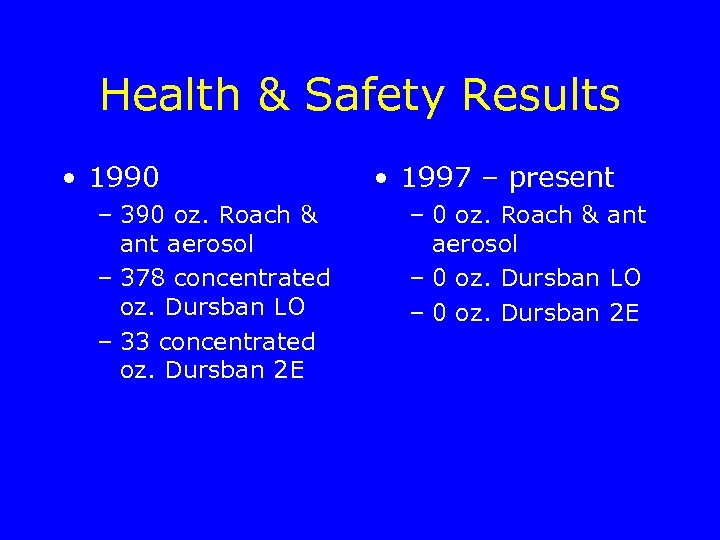 Health & Safety Results

• 1990
– 390 oz. Roach & ant aerosol
– 378 concentrated oz. Dursban LO
– 33 concentrated oz. Dursban 2E

• 1997 – present
– 0 oz. Roach & ant aerosol
– 0 oz. Dursban LO
– 0 oz. Dursban 2E